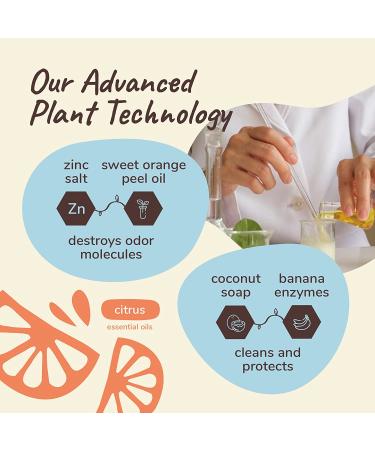 Our Advanced Plant Technology

zinc salt

sweet orange peel oil

Zn

destroys odor molecules

coconut soap

banana enzymes

cleans and protects

citrus

essential oils